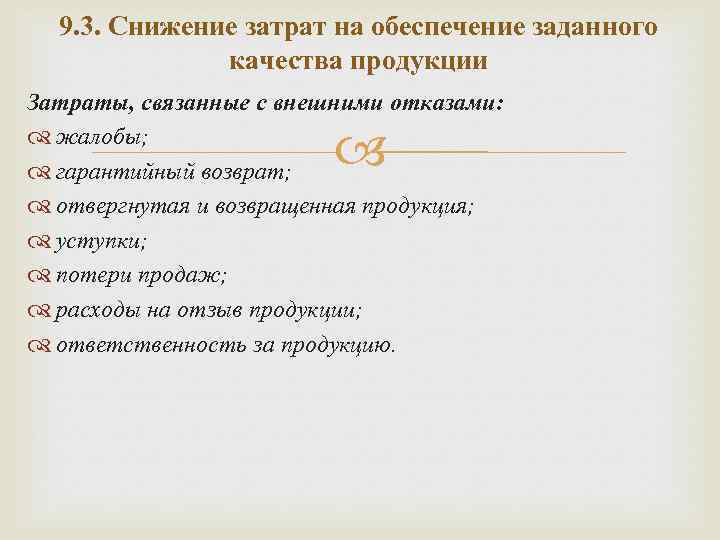 9.3. Снижение затрат на обеспечение заданного качества продукции

Затраты, связанные с внешними отказами:

жалобы;

гарантийный возврат;

отвергнутая и возвращенная продукция;

уступки;

потери продаж;

расходы на отзыв продукции;

ответственность за продукцию.